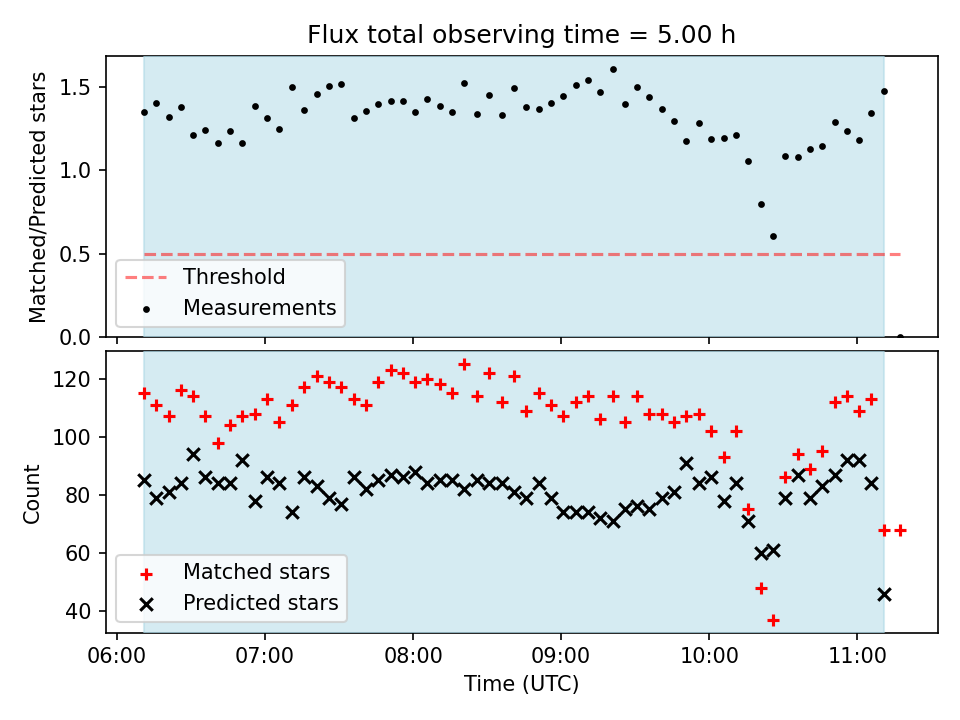 Flux total observing time = 5.00 h

Matched/Predicted stars

1.5
1.0
0.5
0.0

Threshold
Measurements

Count

120
100
80
60
40

Matched stars
Predicted stars

06:00 07:00 08:00 09:00 10:00 11:00

Time (UTC)